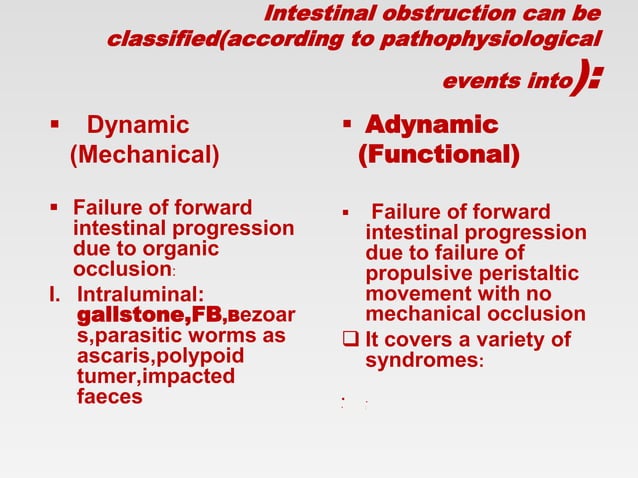 Intestinal obstruction can be classified(according to pathophysiological events into):

▪ Dynamic (Mechanical)

▪ Failure of forward intestinal progression due to organic occlusion:

I. Intraluminal: gallstone,FB,Bezoars,parasitic worms as ascaris,polypoid tumer,impacted faeces

▪ Adynamic (Functional)

▪ Failure of forward intestinal progression due to failure of propulsive peristaltic movement with no mechanical occlusion

❑ It covers a variety of syndromes: